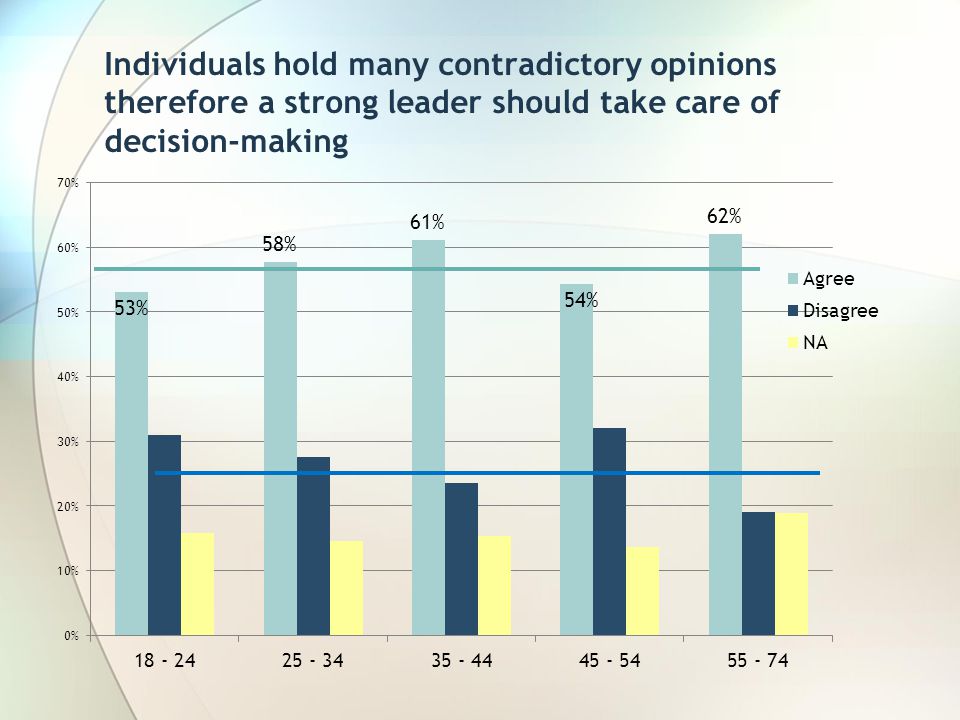 Individuals hold many contradictory opinions therefore a strong leader should take care of decision-making

70%
60%
50%
40%
30%
20%
10%
0%

53%
58%
61%
54%
62%

Agree
Disagree
NA

18 - 24
25 - 34
35 - 44
45 - 54
55 - 74